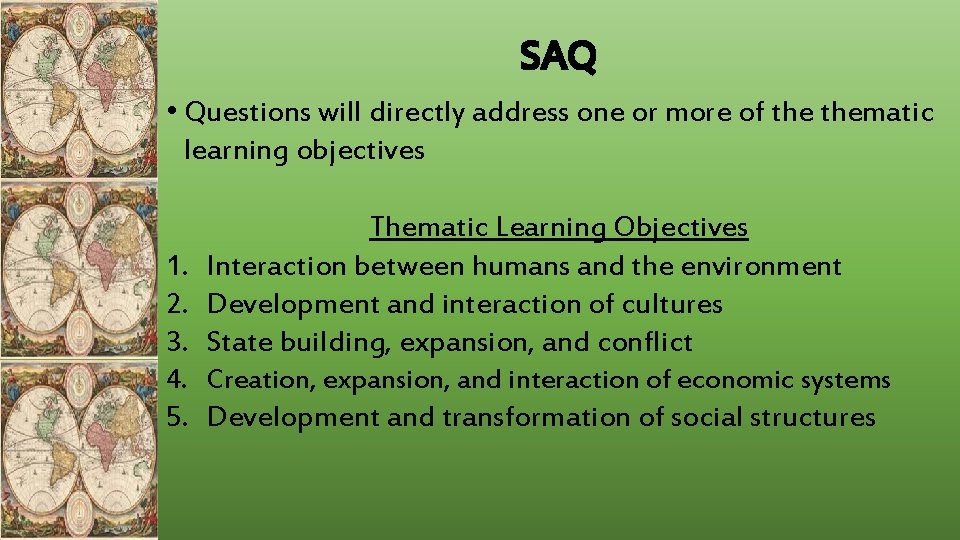 SAQ

• Questions will directly address one or more of the thematic learning objectives

Thematic Learning Objectives
1. Interaction between humans and the environment
2. Development and interaction of cultures
3. State building, expansion, and conflict
4. Creation, expansion, and interaction of economic systems
5. Development and transformation of social structures